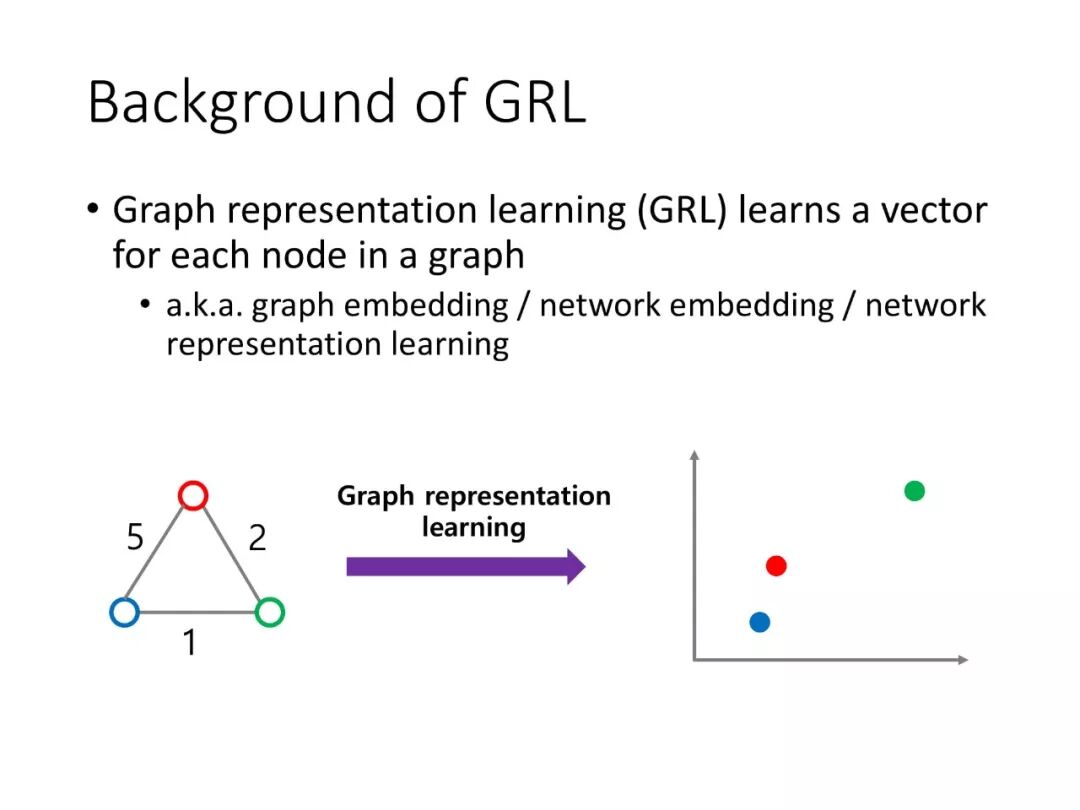 Background of GRL

• Graph representation learning (GRL) learns a vector for each node in a graph

• a.k.a. graph embedding / network embedding / network representation learning

5

2

1

Graph representation learning